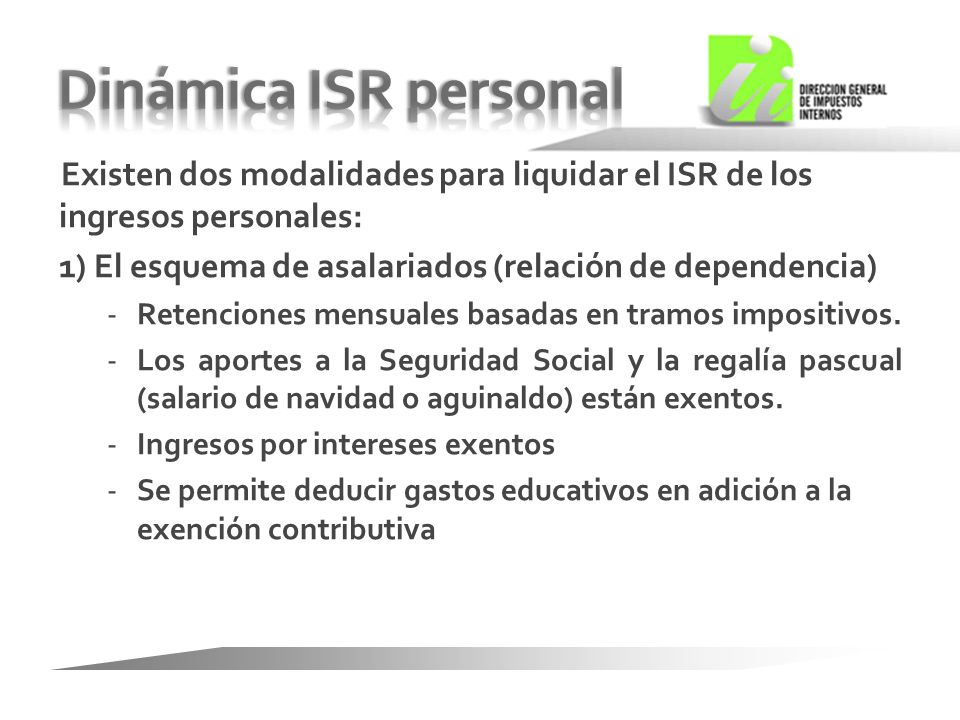 Dinámica ISR personal

DIRECCION GENERAL DE IMPUESTOS INTERNOS

Existen dos modalidades para liquidar el ISR de los ingresos personales:

1) El esquema de asalariados (relación de dependencia)

- Retenciones mensuales basadas en tramos impositivos.
- Los aportes a la Seguridad Social y la regalía pascual (salario de navidad o aguinaldo) están exentos.
- Ingresos por intereses exentos
- Se permite deducir gastos educativos en adición a la exención contributiva